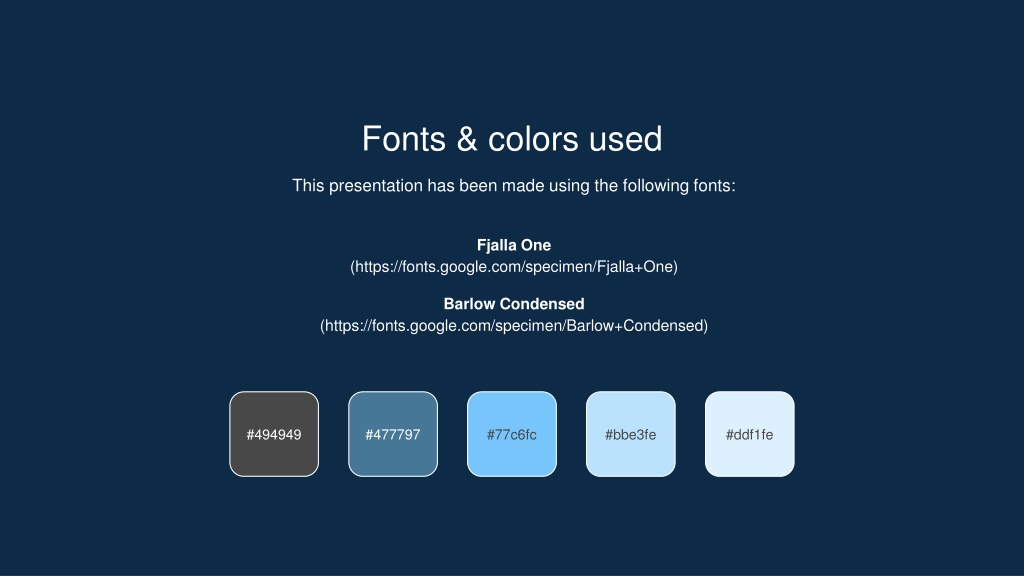 Fonts & colors used

This presentation has been made using the following fonts:

Fjalla One
(https://fonts.google.com/specimen/Fjalla+One)

Barlow Condensed
(https://fonts.google.com/specimen/Barlow+Condensed)

#494949

#477797

#77c6fc

#bbe3fe

#ddf1fe